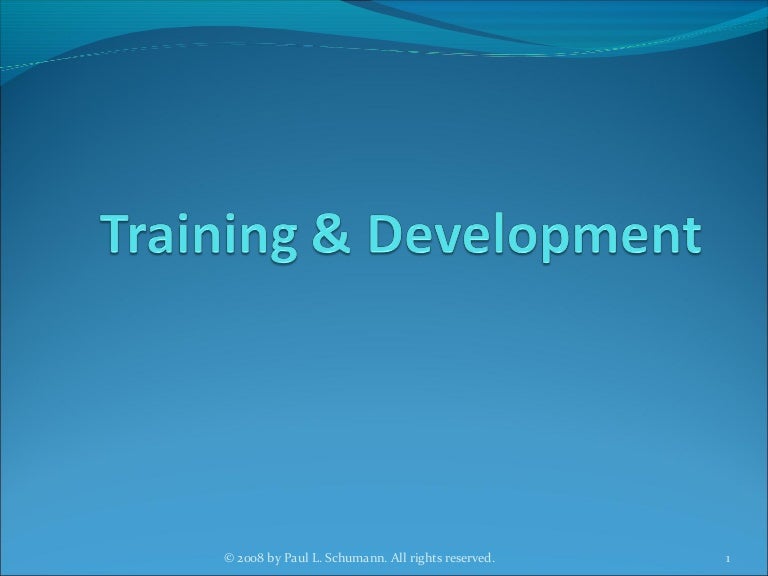 Training & Development

© 2008 by Paul L. Schumann. All rights reserved.

1